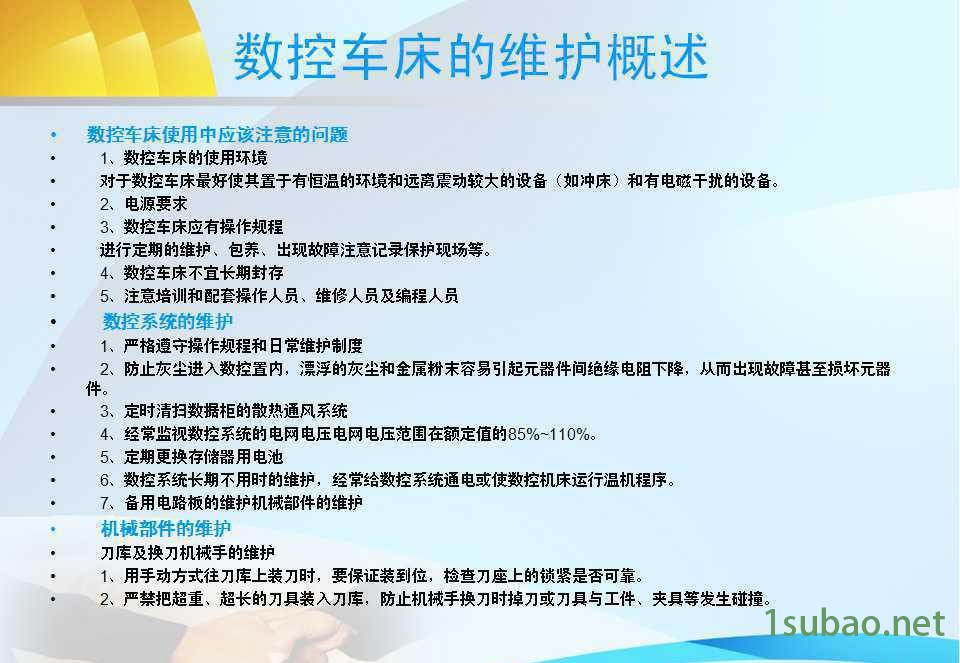 数控车床的维护概述

• 数控车床使用中应该注意的问题
• 1、数控车床的使用环境
• 对于数控车床最好使其置于有恒温的环境和远离震动较大的设备（如冲床）和有电磁干扰的设备。
• 2、电源要求
• 3、数控车床应有操作规程
• 进行定期的维护、包养、出现故障注意记录保护现场等。
• 4、数控车床不宜长期封存
• 5、注意培训和配套操作人员、维修人员及编程人员
• 数控系统的维护
• 1、严格遵守操作规程和日常维护制度
• 2、防止灰尘进入数控置内，漂浮的灰尘和金属粉末容易引起元器件间绝缘电阻下降，从而出现故障甚至损坏元器件。
• 3、定时清扫数据柜的散热通风系统
• 4、经常监视数控系统的电网电压电网电压范围在额定值的85%~110%。
• 5、定期更换存储器用电池
• 6、数控系统长期不用时的维护，经常给数控系统通电或使数控机床运行温机程序。
• 7、备用电路板的维护机械部件的维护
• 机械部件的维护
• 刀库及换刀机械手的维护
• 1、用手动方式往刀库上装刀时，要保证装到位，检查刀座上的锁紧是否可靠。
• 2、严禁把超重、超长的刀具装入刀库，防止机械手换刀时掉刀或刀具与工件、夹具等发生碰撞。

1subao.net